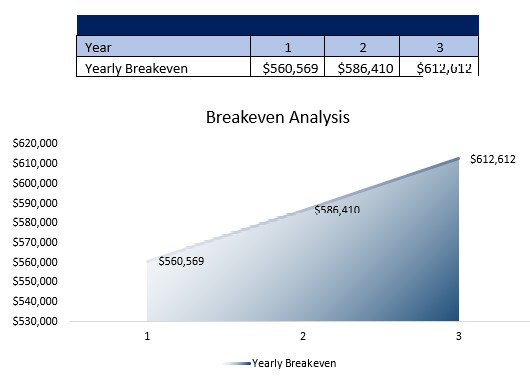 | Year | 1 | 2 | 3 |
|---|---|---|---|
| Yearly Breakeven | $560,569 | $586,410 | $612,612 |

Breakeven Analysis

$620,000
$610,000
$600,000
$590,000
$580,000
$570,000
$560,000
$550,000
$540,000
$530,000

$560,569
$586,410
$612,612

1
2
3

Yearly Breakeven